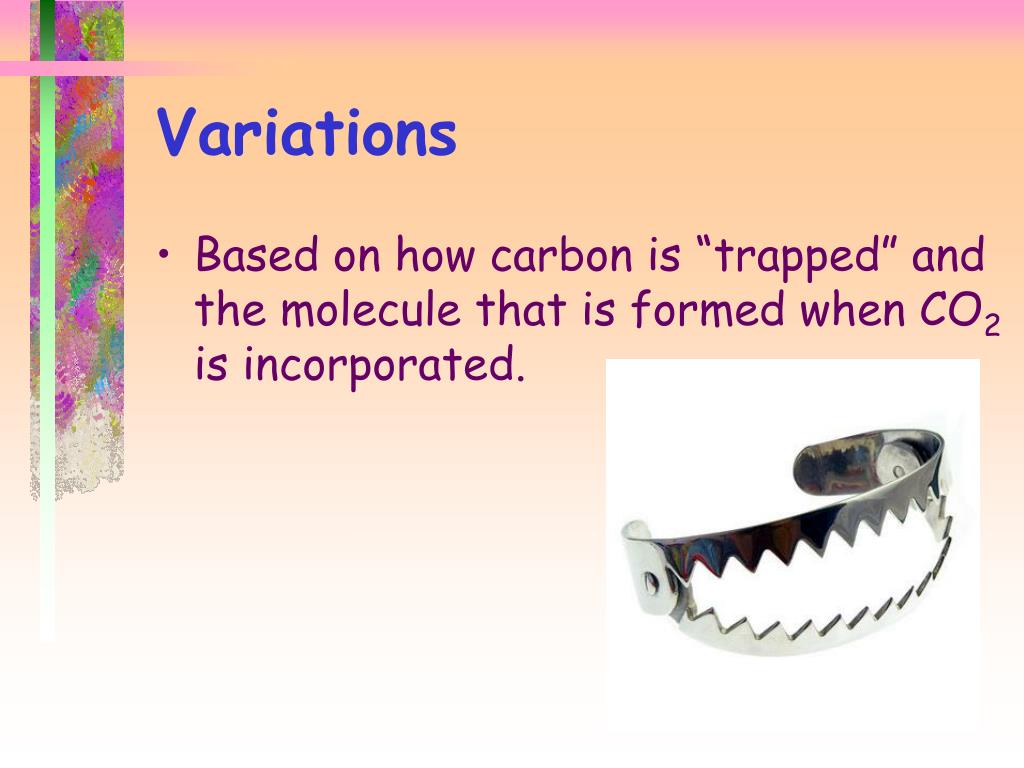 Variations

• Based on how carbon is “trapped” and the molecule that is formed when $CO_2$ is incorporated.